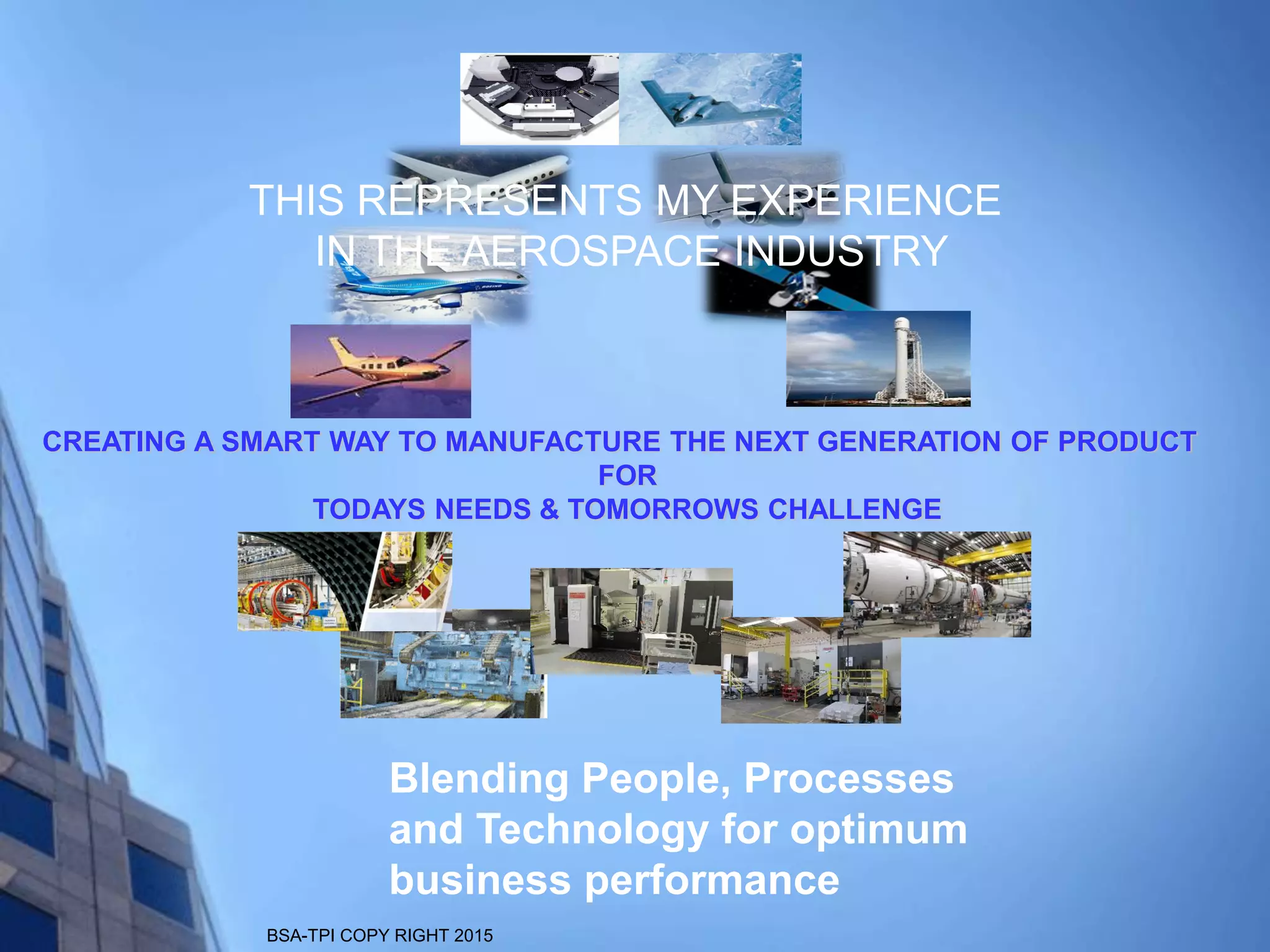 THIS REPRESENTS MY EXPERIENCE IN THE AEROSPACE INDUSTRY

CREATING A SMART WAY TO MANUFACTURE THE NEXT GENERATION OF PRODUCT FOR TODAYS NEEDS & TOMORROWS CHALLENGE

Blending People, Processes and Technology for optimum business performance

BSA-TPI COPY RIGHT 2015